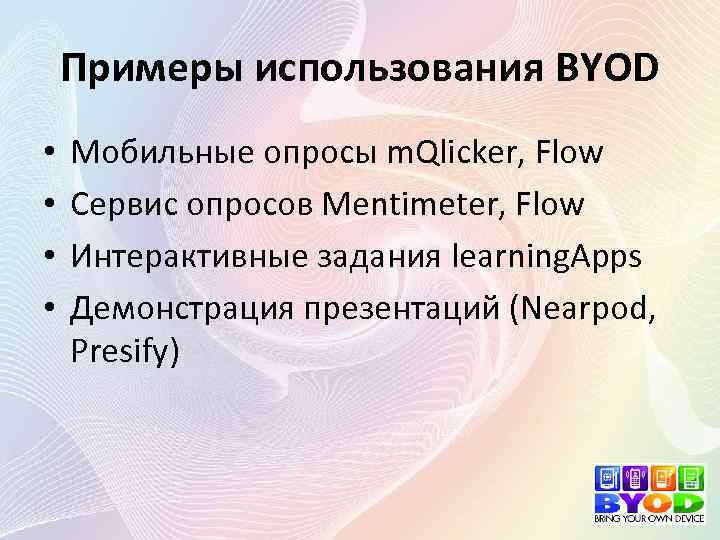 Примеры использования BYOD

• Мобильные опросы mQlicker, Flow
• Сервис опросов Mentimeter, Flow
• Интерактивные задания learningApps
• Демонстрация презентаций (Nearpod, Presify)

BYOD
BRING YOUR OWN DEVICE